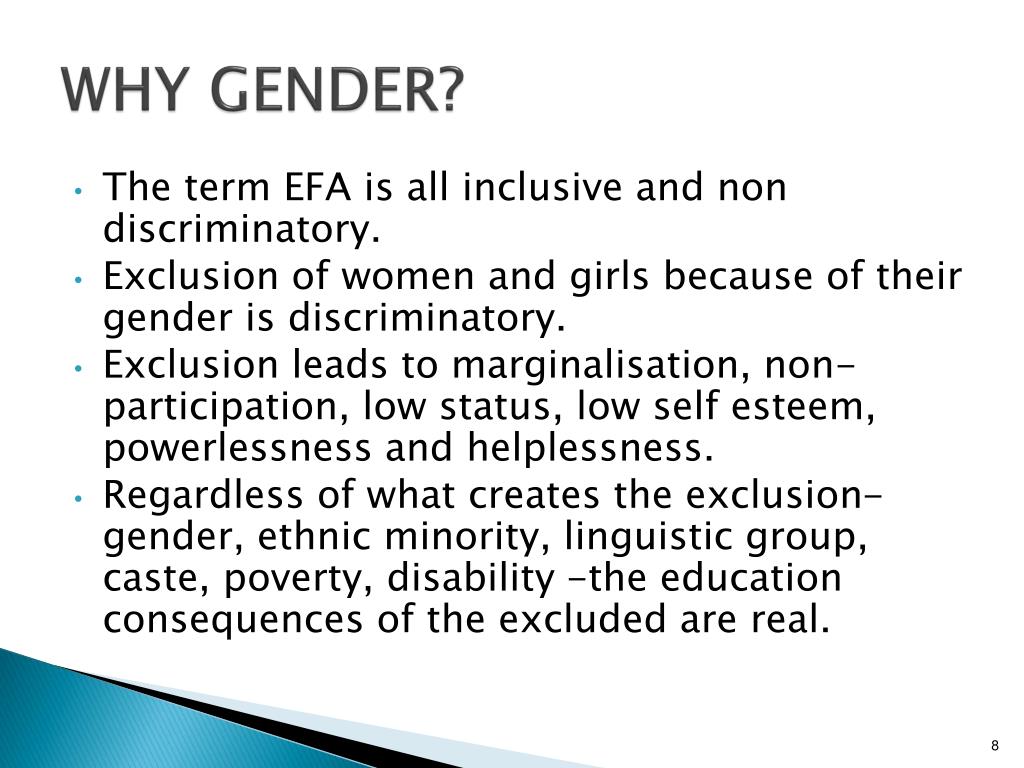 WHY GENDER?

• The term EFA is all inclusive and non discriminatory.

• Exclusion of women and girls because of their gender is discriminatory.

• Exclusion leads to marginalisation, non-participation, low status, low self esteem, powerlessness and helplessness.

• Regardless of what creates the exclusion- gender, ethnic minority, linguistic group, caste, poverty, disability -the education consequences of the excluded are real.

8